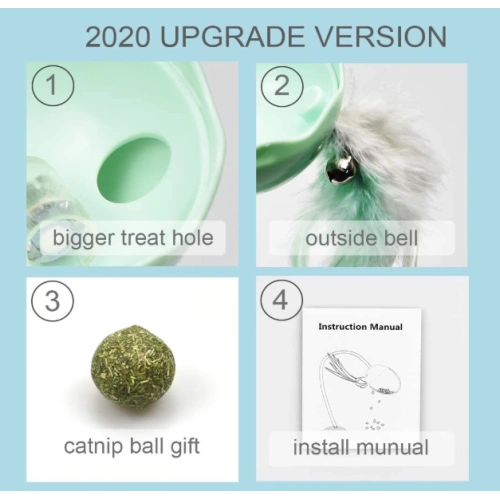 2020 UPGRADE VERSION

1

bigger treat hole

2

outside bell

3

catnip ball gift

4

Instruction Manual

install munual